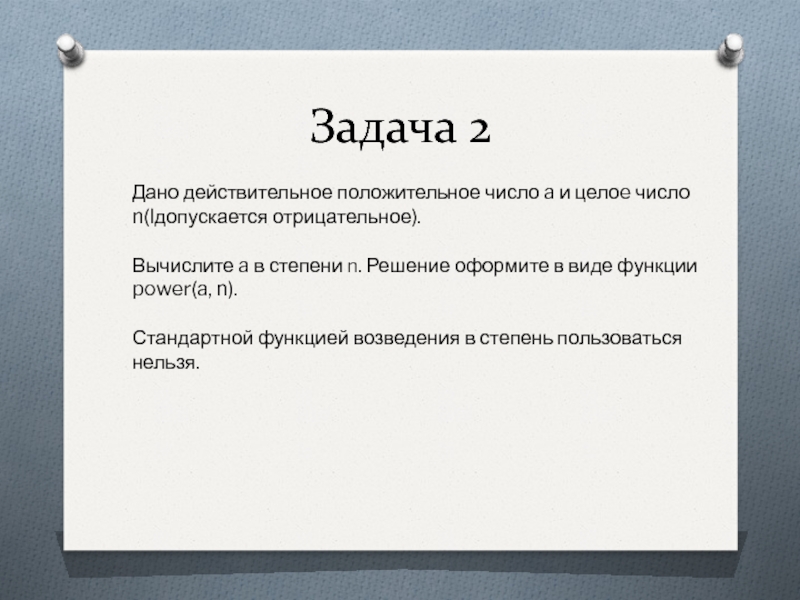 Задача 2

Дано действительное положительное число a и целое число n(lдопускается отрицательное).

Вычислите a в степени n. Решение оформите в виде функции power(a, n).

Стандартной функцией возведения в степень пользоваться нельзя.